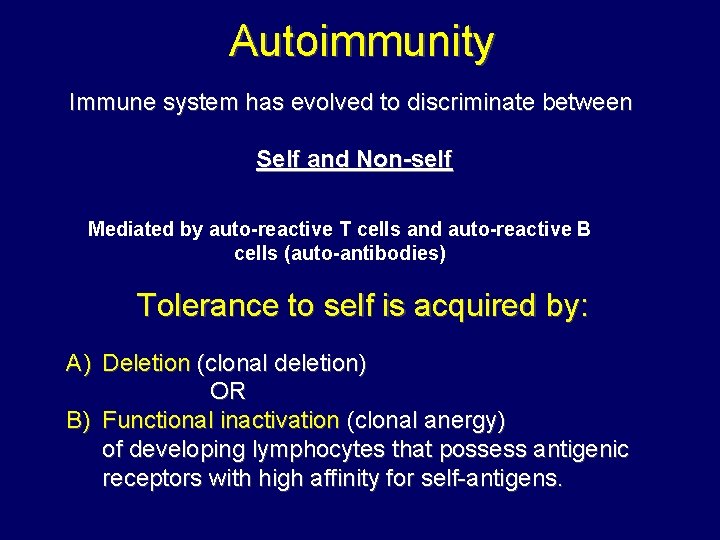 Autoimmunity

Immune system has evolved to discriminate between

Self and Non-self

Mediated by auto-reactive T cells and auto-reactive B cells (auto-antibodies)

Tolerance to self is acquired by:

A) Deletion (clonal deletion)
OR
B) Functional inactivation (clonal anergy) of developing lymphocytes that possess antigenic receptors with high affinity for self-antigens.